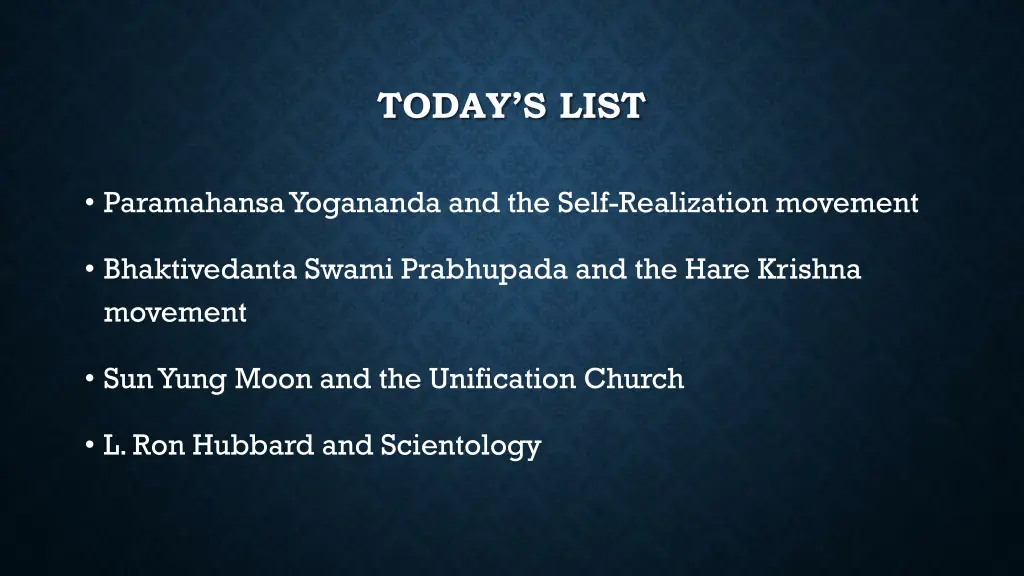 TODAY'S LIST

• Paramahansa Yogananda and the Self-Realization movement

• Bhaktivedanta Swami Prabhupada and the Hare Krishna movement

• Sun Yung Moon and the Unification Church

• L. Ron Hubbard and Scientology